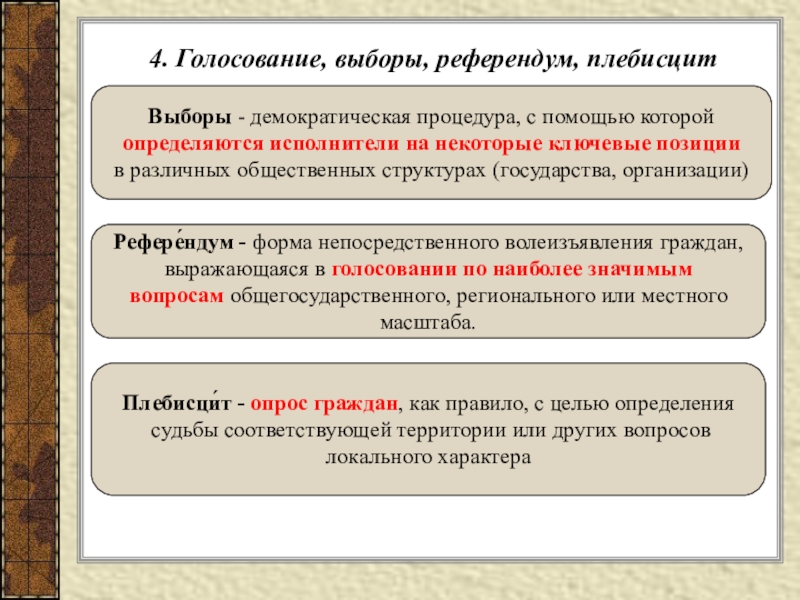 4. Голосование, выборы, референдум, плебисцит

Выборы - демократическая процедура, с помощью которой определяются исполнители на некоторые ключевые позиции в различных общественных структурах (государства, организации)

Рефере́ндум - форма непосредственного волеизъявления граждан, выражающаяся в голосовании по наиболее значимым вопросам общегосударственного, регионального или местного масштаба.

Плебисци́т - опрос граждан, как правило, с целью определения судьбы соответствующей территории или других вопросов локального характера